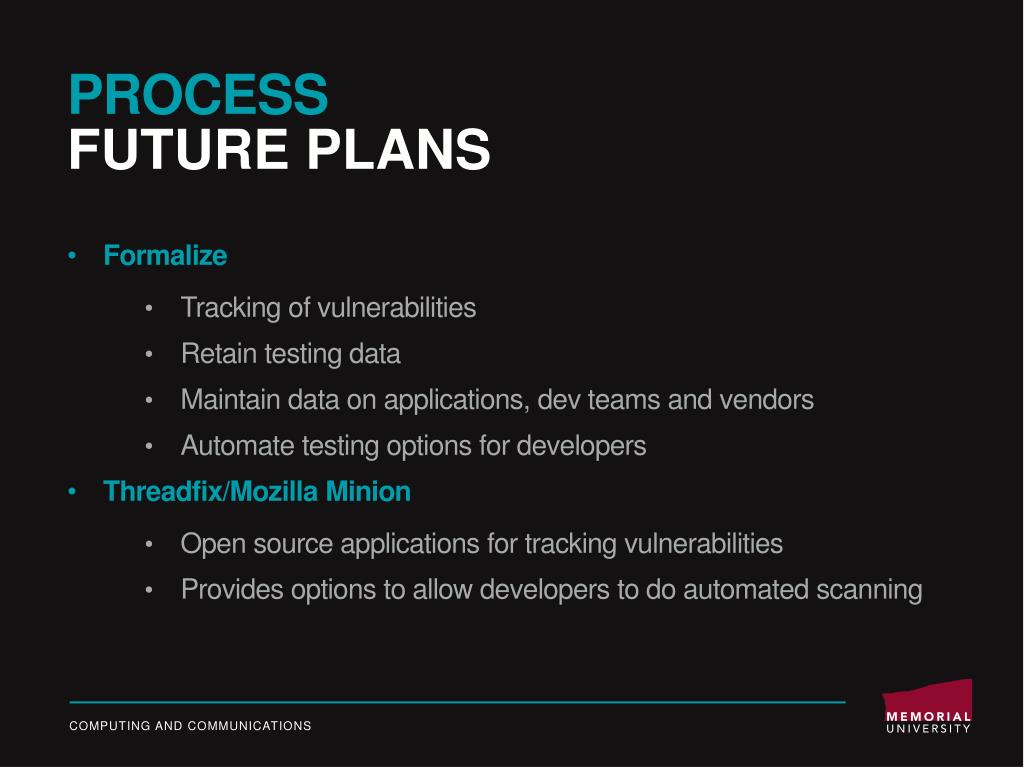 PROCESS
FUTURE PLANS

• Formalize
  • Tracking of vulnerabilities
  • Retain testing data
  • Maintain data on applications, dev teams and vendors
  • Automate testing options for developers
• Threadfix/Mozilla Minion
  • Open source applications for tracking vulnerabilities
  • Provides options to allow developers to do automated scanning

COMPUTING AND COMMUNICATIONS

MEMORIAL UNIVERSITY